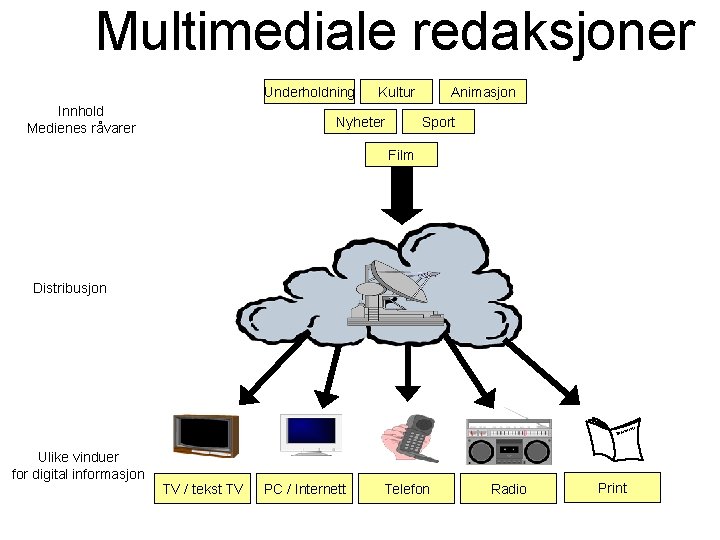 Multimediale redaksjoner

Innhold
Medienes råvarer

Underholdning
Kultur
Animasjon
Nyheter
Sport
Film

Distribusjon

Ulike vinduer
for digital informasjon

TV / tekst TV
PC / Internett
Telefon
Radio
Print